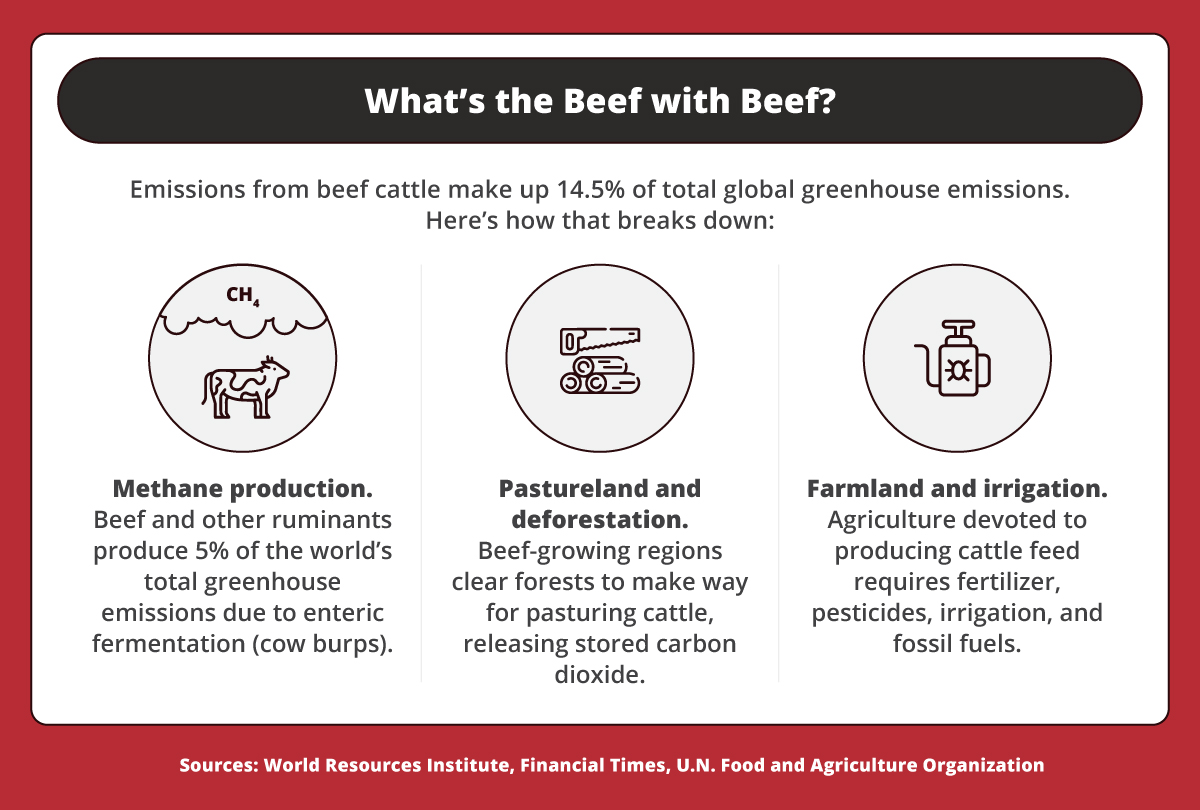 What's the Beef with Beef?

Emissions from beef cattle make up 14.5% of total global greenhouse emissions. Here's how that breaks down:

$CH_4$

**Methane production.** Beef and other ruminants produce 5% of the world's total greenhouse emissions due to enteric fermentation (cow burps).

**Pastureland and deforestation.** Beef-growing regions clear forests to make way for pasturing cattle, releasing stored carbon dioxide.

**Farmland and irrigation.** Agriculture devoted to producing cattle feed requires fertilizer, pesticides, irrigation, and fossil fuels.

Sources: World Resources Institute, Financial Times, U.N. Food and Agriculture Organization